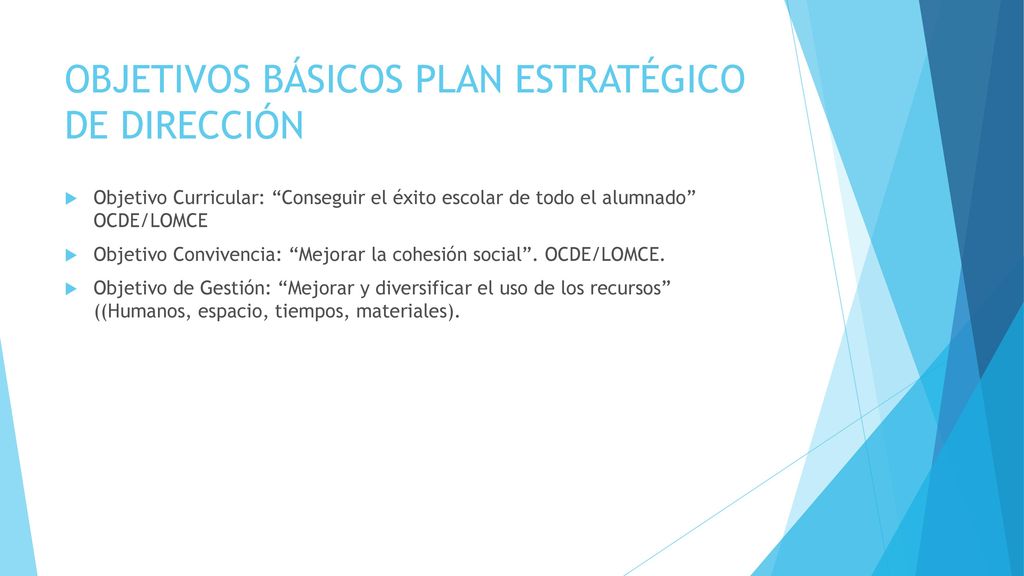 OBJETIVOS BÁSICOS PLAN ESTRATÉGICO DE DIRECCIÓN

Objetivo Curricular: “Conseguir el éxito escolar de todo el alumnado” OCDE/LOMCE

Objetivo Convivencia: “Mejorar la cohesión social”. OCDE/LOMCE.

Objetivo de Gestión: “Mejorar y diversificar el uso de los recursos” ((Humanos, espacio, tiempos, materiales).